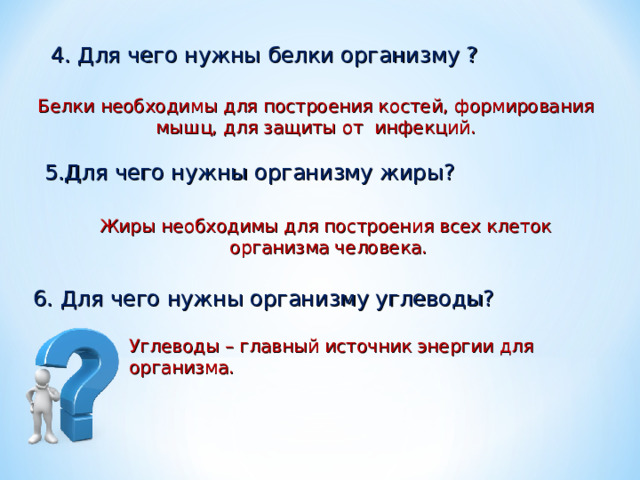 4. Для чего нужны белки организму ?

Белки необходимы для построения костей, формирования мышц, для защиты от  инфекций.

5.Для чего нужны организму жиры?

Жиры необходимы для построения всех клеток организма человека.

6. Для чего нужны организму углеводы?

Углеводы – главный источник энергии для организма.